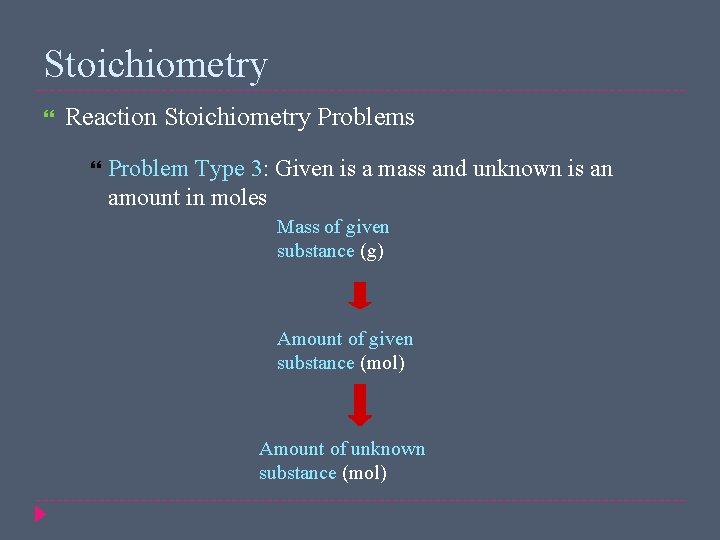 Stoichiometry

Reaction Stoichiometry Problems

Problem Type 3: Given is a mass and unknown is an amount in moles

Mass of given substance (g)

Amount of given substance (mol)

Amount of unknown substance (mol)